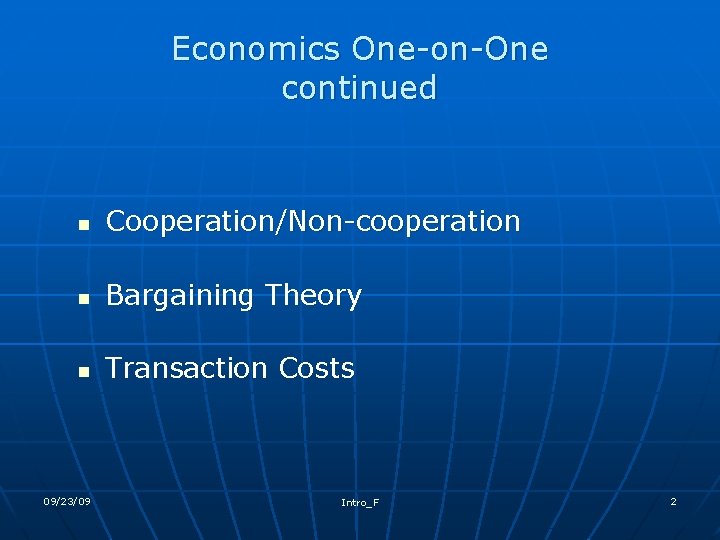 Economics One-on-One continued

- Cooperation/Non-cooperation
- Bargaining Theory
- Transaction Costs

09/23/09

Intro_F

2